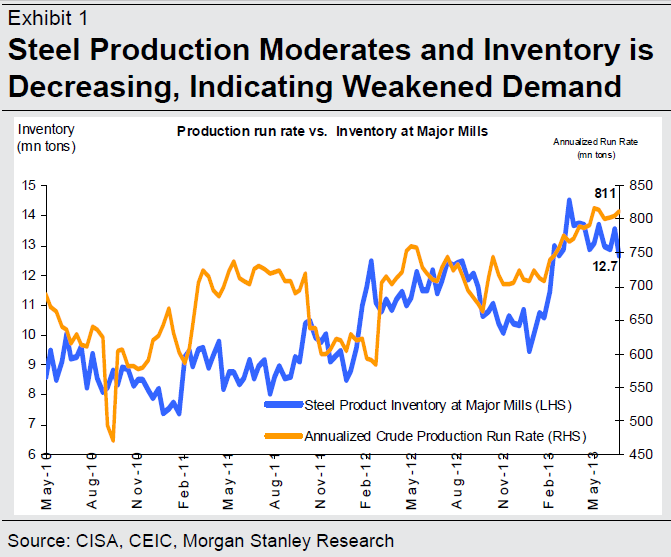 Exhibit 1

Steel Production Moderates and Inventory is Decreasing, Indicating Weakened Demand

Inventory (mn tons)

Production run rate vs. Inventory at Major Mills

Annualized Run Rate (mn tons)

15
14
13
12
11
10
9
8
7
6

850
800
750
700
650
600
550
500
450

811

12.7

Steel Product Inventory at Major Mills (LHS)

Annualized Crude Production Run Rate (RHS)

May-10
Aug-10
Nov-10
Feb-11
May-11
Aug-11
Nov-11
Feb-12
May-12
Aug-12
Nov-12
Feb-13
May-13

Source: CISA, CEIC, Morgan Stanley Research